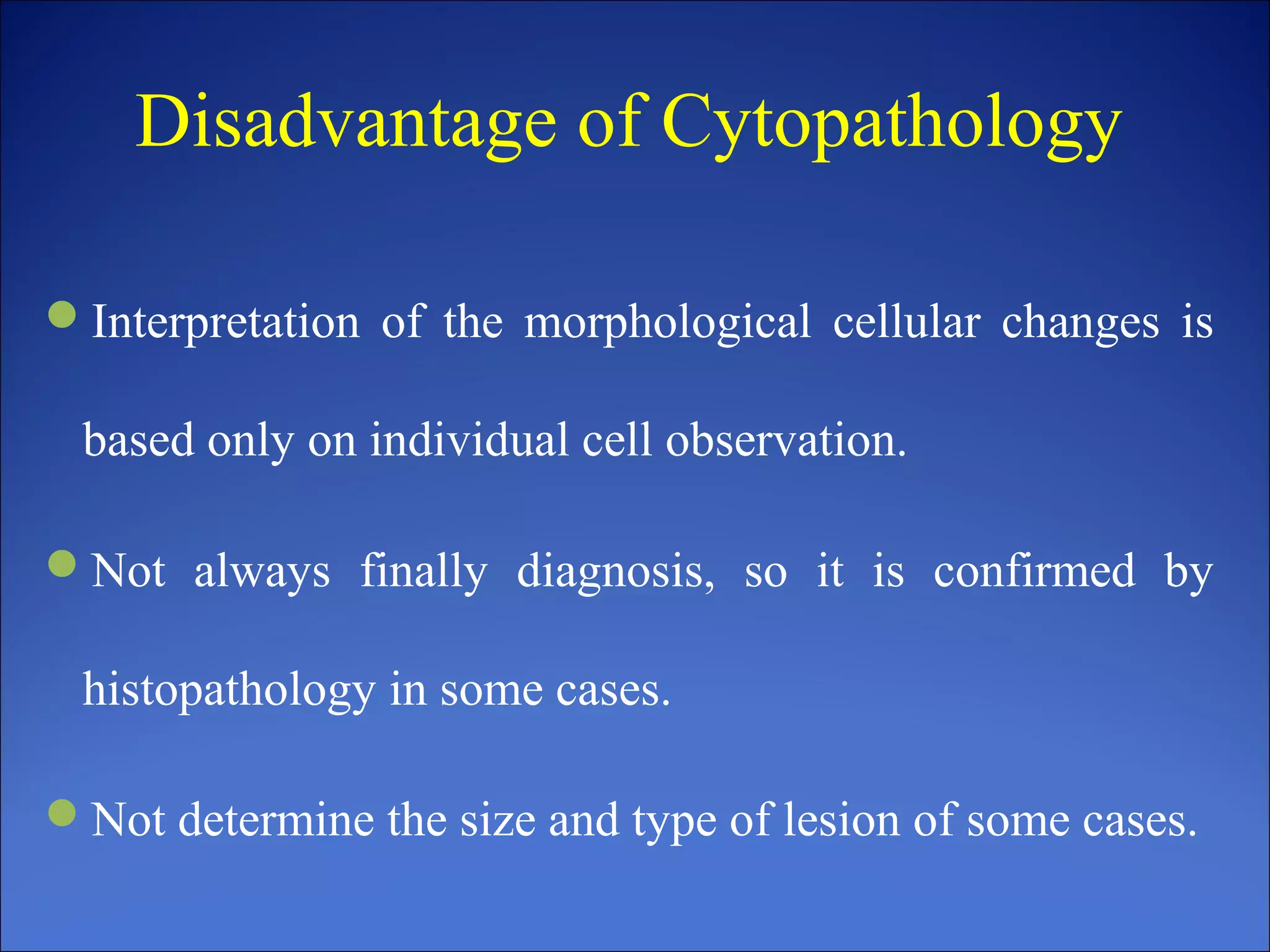 Disadvantage of Cytopathology

- Interpretation of the morphological cellular changes is based only on individual cell observation.
- Not always finally diagnosis, so it is confirmed by histopathology in some cases.
- Not determine the size and type of lesion of some cases.